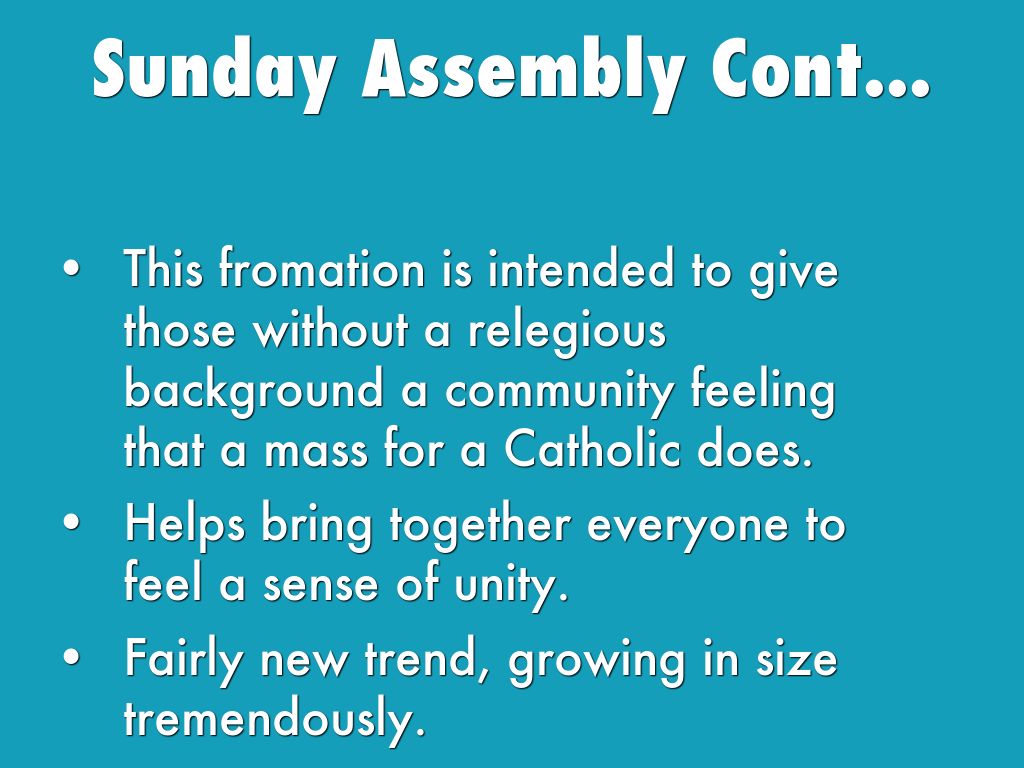 Sunday Assembly Cont…

• This fromation is intended to give those without a relegious background a community feeling that a mass for a Catholic does.
• Helps bring together everyone to feel a sense of unity.
• Fairly new trend, growing in size tremendously.